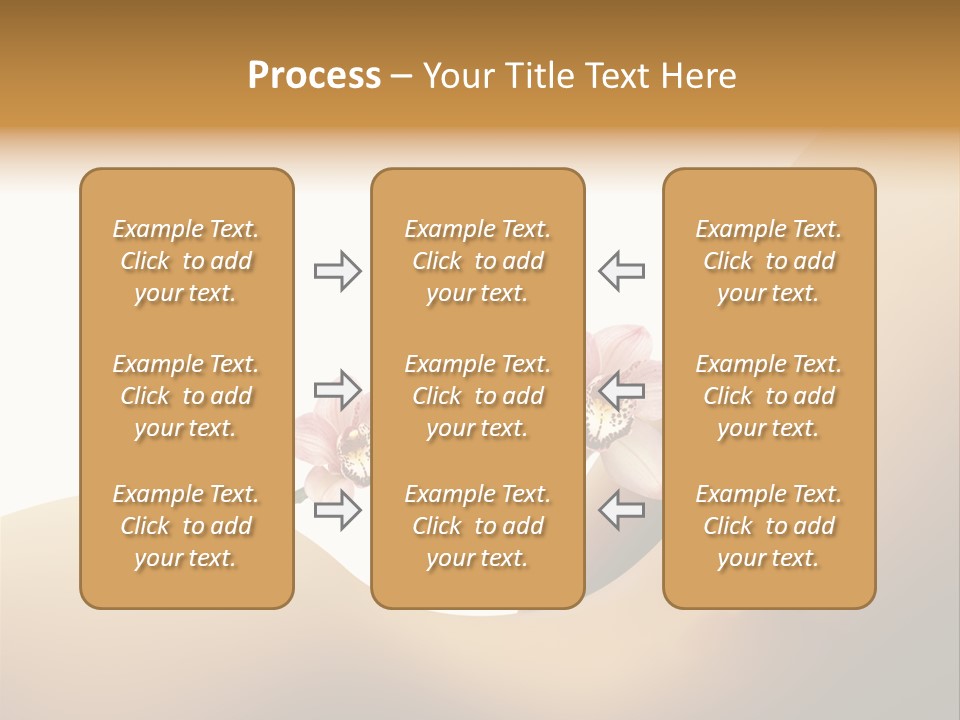 Process – Your Title Text Here

Example Text. Click to add your text.

Example Text. Click to add your text.

Example Text. Click to add your text.

Example Text. Click to add your text.

Example Text. Click to add your text.

Example Text. Click to add your text.

Example Text. Click to add your text.

Example Text. Click to add your text.

Example Text. Click to add your text.